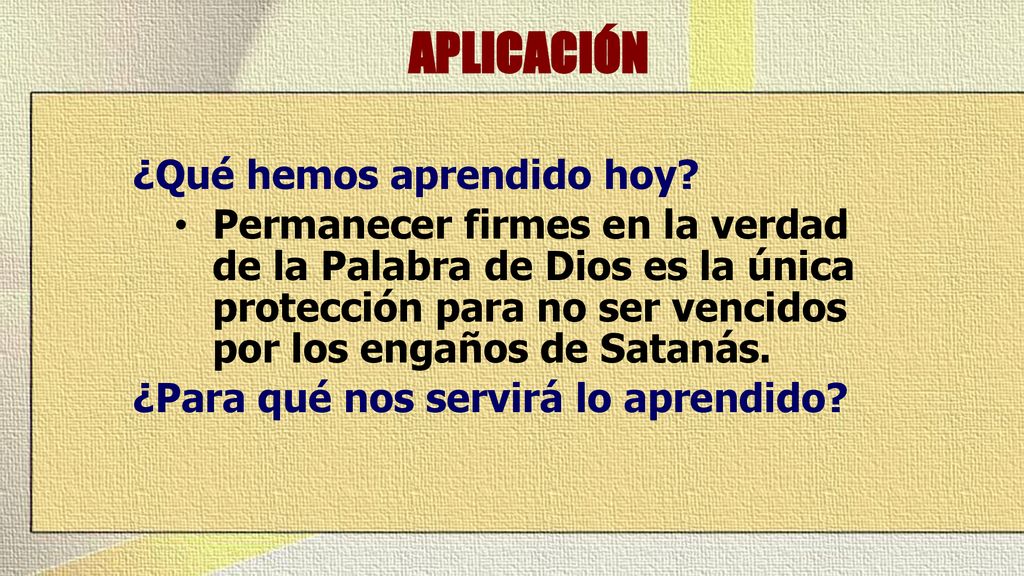 APLICACIÓN

¿Qué hemos aprendido hoy?

• Permanecer firmes en la verdad de la Palabra de Dios es la única protección para no ser vencidos por los engaños de Satanás.

¿Para qué nos servirá lo aprendido?